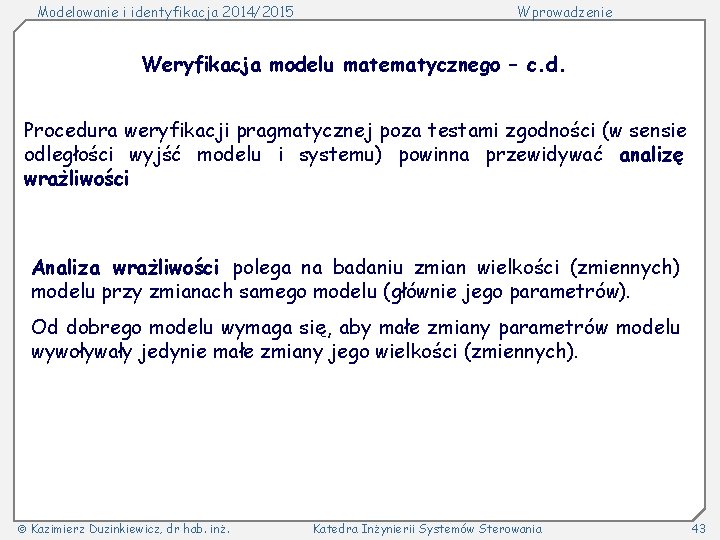 Modelowanie i identyfikacja 2014/2015 Wprowadzenie

Weryfikacja modelu matematycznego – c.d.

Procedura weryfikacji pragmatycznej poza testami zgodności (w sensie odległości wyjść modelu i systemu) powinna przewidywać analizę wrażliwości

Analiza wrażliwości polega na badaniu zmian wielkości (zmiennych) modelu przy zmianach samego modelu (głównie jego parametrów).

Od dobrego modelu wymaga się, aby małe zmiany parametrów modelu wywoływały jedynie małe zmiany jego wielkości (zmiennych).

© Kazimierz Duzinkiewicz, dr hab. inż. Katedra Inżynierii Systemów Sterowania 43